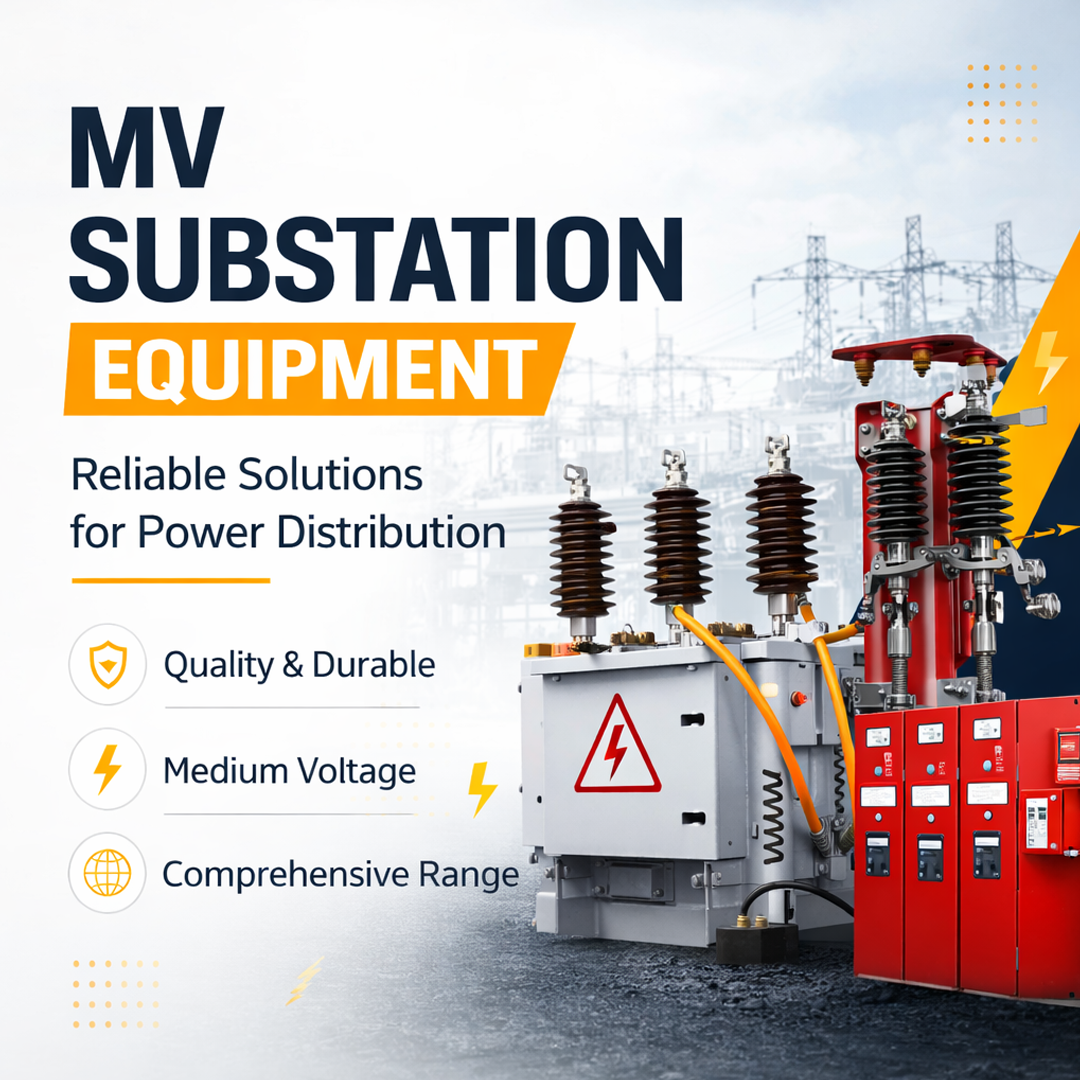 MV SUBSTATION EQUIPMENT

Reliable Solutions for Power Distribution

Quality & Durable

Medium Voltage

Comprehensive Range